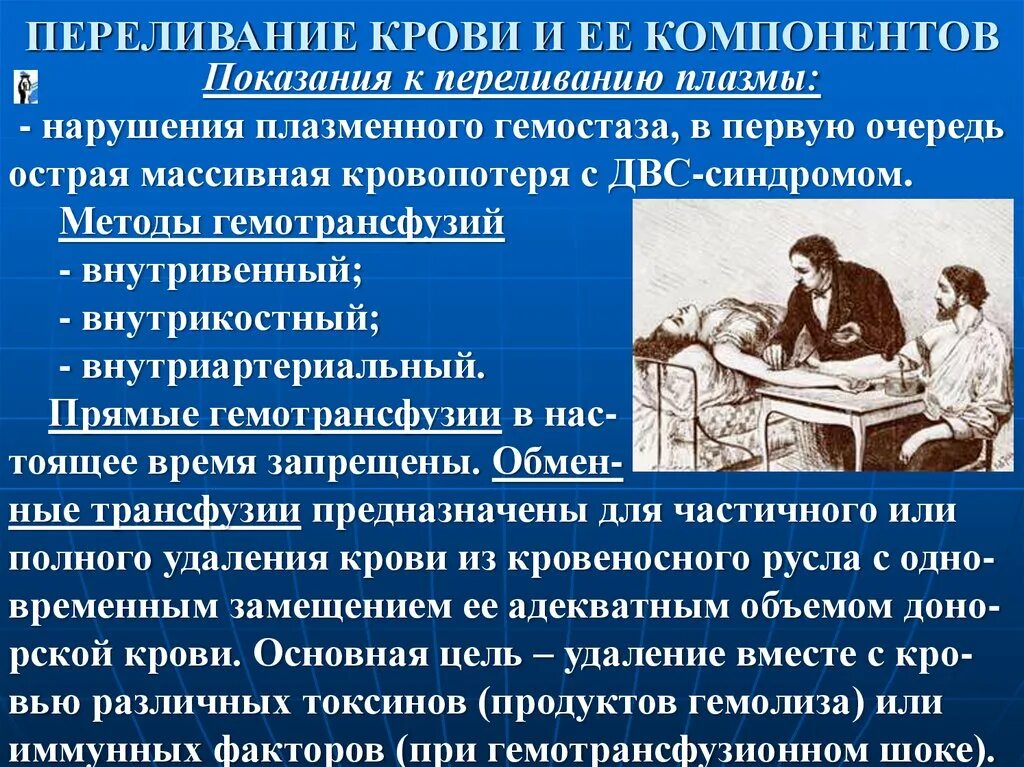 ПЕРЕЛИВАНИЕ КРОВИ И ЕЕ КОМПОНЕНТОВ

Показания к переливанию плазмы:

- нарушения плазменного гемостаза, в первую очередь острая массивная кровопотеря с ДВС-синдромом.

Методы гемотрансфузий

- внутривенный;

- внутрикостный;

- внутриартериальный.

Прямые гемотрансфузии в настоящее время запрещены. Обменные трансфузии предназначены для частичного или полного удаления крови из кровеносного русла с одновременным замещением ее адекватным объемом донорской крови. Основная цель – удаление вместе с кровью различных токсинов (продуктов гемолиза) или иммунных факторов (при гемотрансфузионном шоке).